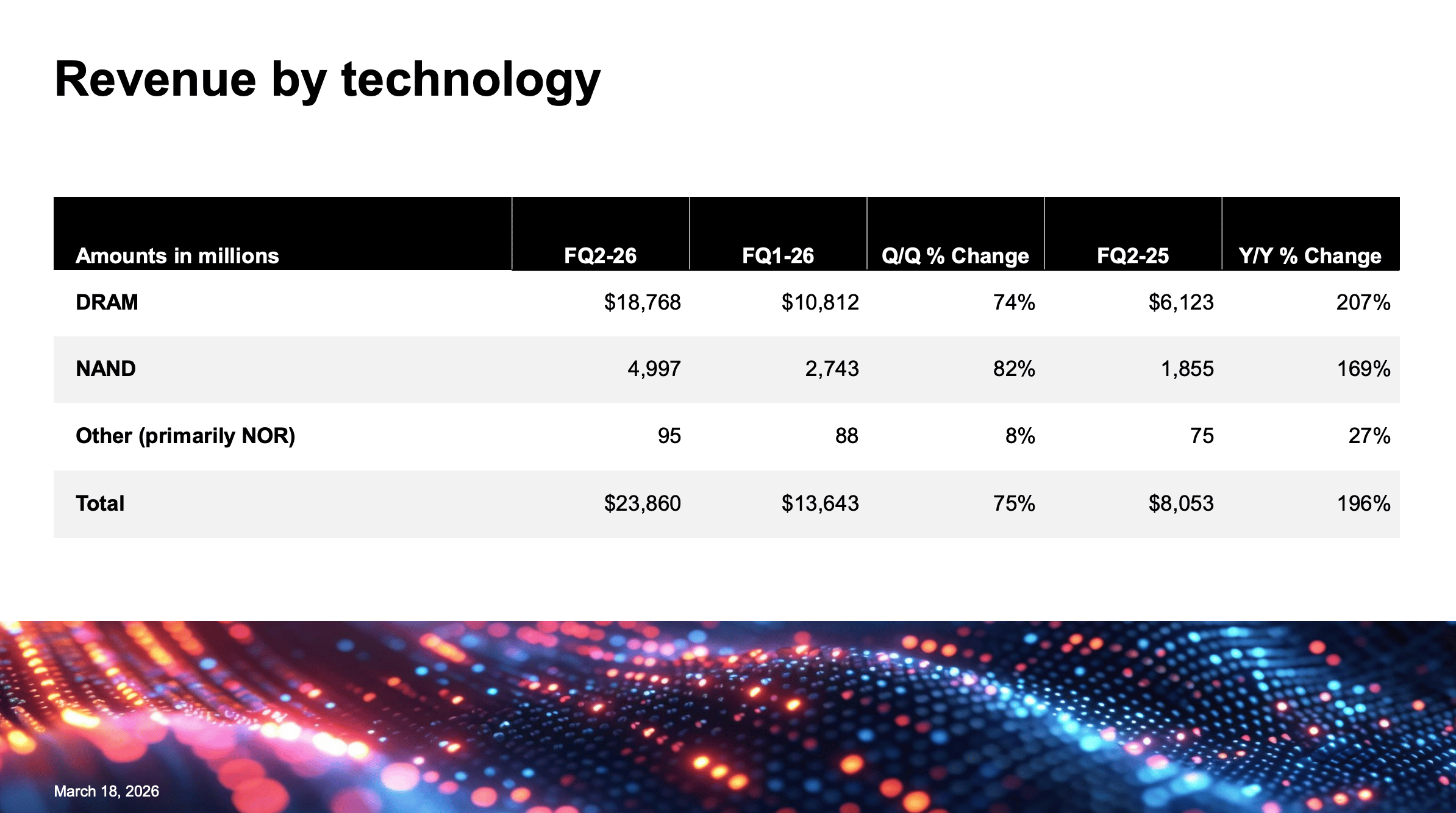 Revenue by technology

| Amounts in millions | FQ2-26 | FQ1-26 | Q/Q % Change | FQ2-25 | Y/Y % Change |
|---|---|---|---|---|---|
| DRAM | \$18,768 | \$10,812 | 74% | \$6,123 | 207% |
| NAND | 4,997 | 2,743 | 82% | 1,855 | 169% |
| Other (primarily NOR) | 95 | 88 | 8% | 75 | 27% |
| Total | \$23,860 | \$13,643 | 75% | \$8,053 | 196% |

March 18, 2026